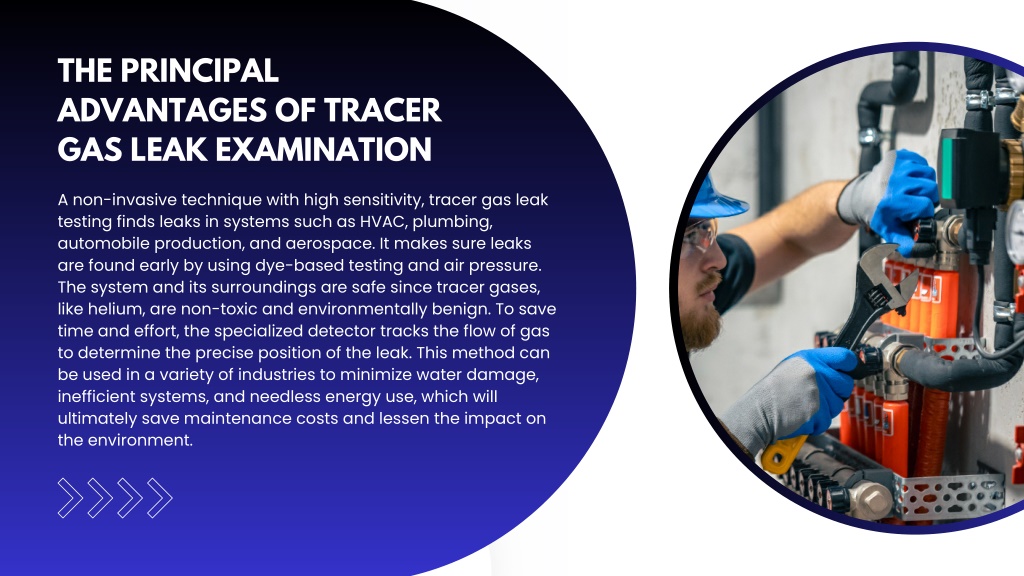 THE PRINCIPAL ADVANTAGES OF TRACER GAS LEAK EXAMINATION

A non-invasive technique with high sensitivity, tracer gas leak testing finds leaks in systems such as HVAC, plumbing, automobile production, and aerospace. It makes sure leaks are found early by using dye-based testing and air pressure. The system and its surroundings are safe since tracer gases, like helium, are non-toxic and environmentally benign. To save time and effort, the specialized detector tracks the flow of gas to determine the precise position of the leak. This method can be used in a variety of industries to minimize water damage, inefficient systems, and needless energy use, which will ultimately save maintenance costs and lessen the impact on the environment.